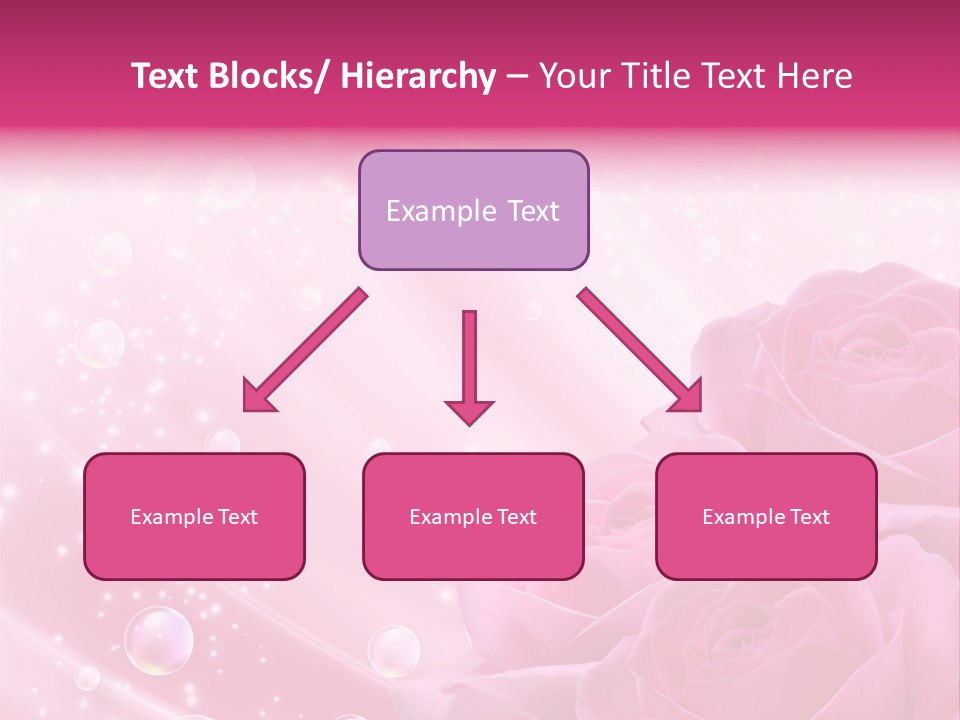 Text Blocks/ Hierarchy – Your Title Text Here

Example Text

Example Text

Example Text

Example Text